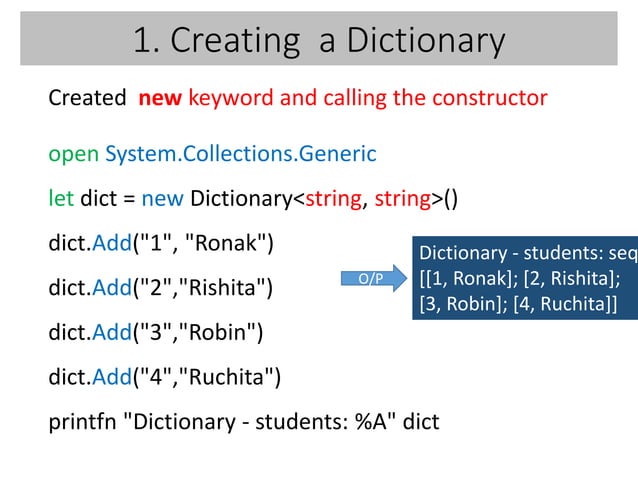 1. Creating a Dictionary

Created new keyword and calling the constructor

open System.Collections.Generic

let dict = new Dictionary<string, string>()

dict.Add("1", "Ronak")

dict.Add("2","Rishita")

dict.Add("3","Robin")

dict.Add("4","Ruchita")

printfn "Dictionary - students: %A" dict

O/P

Dictionary - students: seq
[[1, Ronak]; [2, Rishita];
[3, Robin]; [4, Ruchita]]